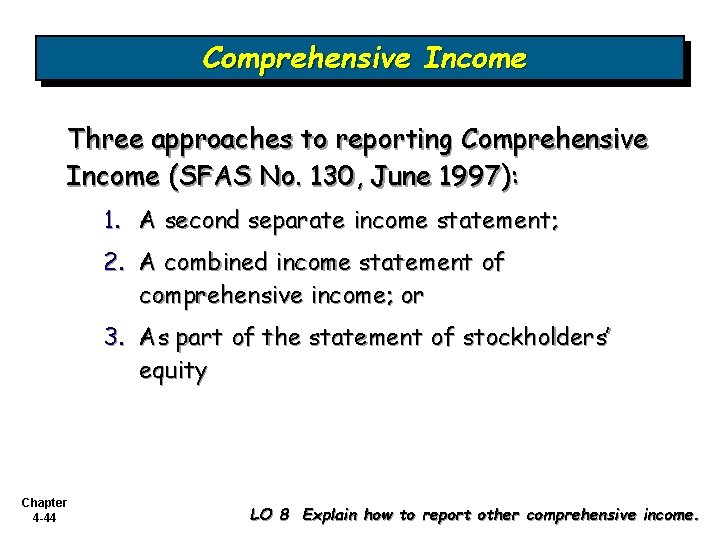 Comprehensive Income

Three approaches to reporting Comprehensive Income (SFAS No. 130, June 1997):

1. A second separate income statement;
2. A combined income statement of comprehensive income; or
3. As part of the statement of stockholders' equity

Chapter
4-44

LO 8 Explain how to report other comprehensive income.